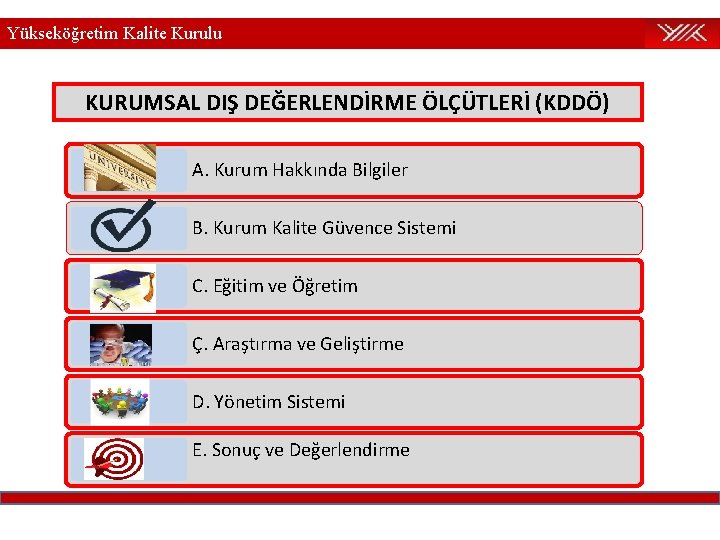 Yükseköğretim Kalite Kurulu

KURUMSAL DIŞ DEĞERLENDİRME ÖLÇÜTLERİ (KDDÖ)

UNIVERSITY

A. Kurum Hakkında Bilgiler

B. Kurum Kalite Güvence Sistemi

C. Eğitim ve Öğretim

Ç. Araştırma ve Geliştirme

D. Yönetim Sistemi

E. Sonuç ve Değerlendirme